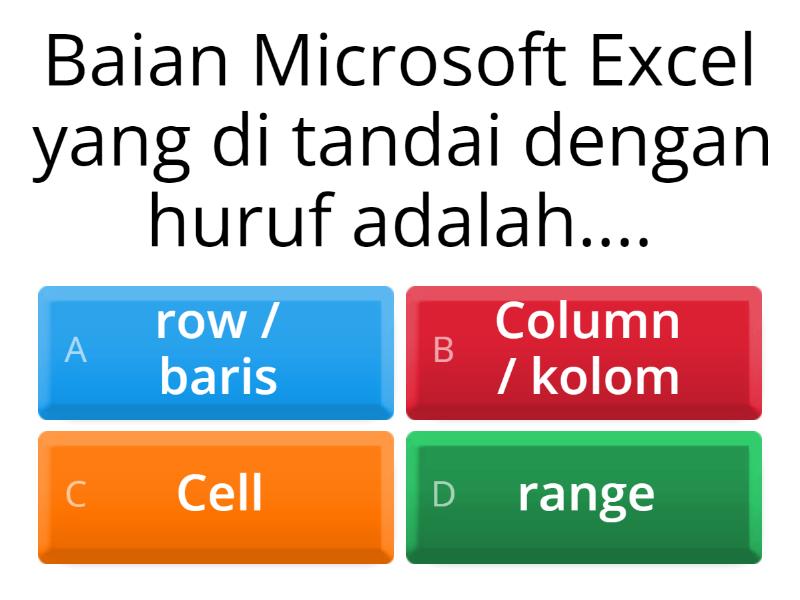 Baian Microsoft Excel yang di tandai dengan huruf adalah....

A row / baris

B Column / kolom

C Cell

D range